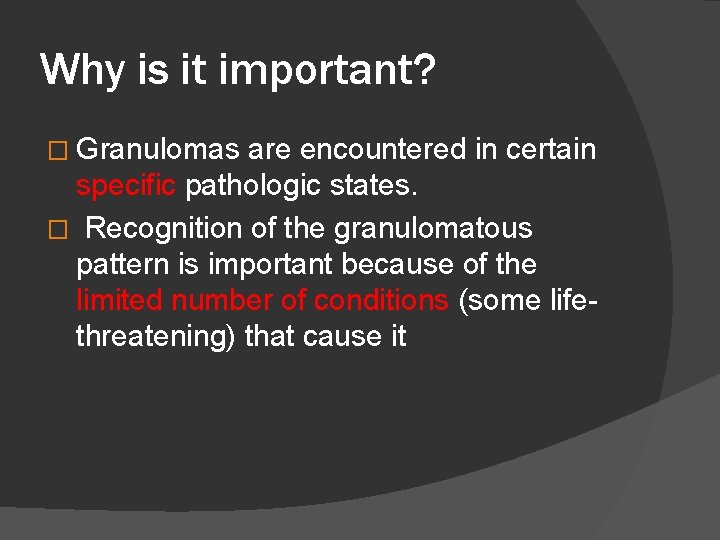 Why is it important?

□ Granulomas are encountered in certain specific pathologic states.

□ Recognition of the granulomatous pattern is important because of the limited number of conditions (some life-threatening) that cause it